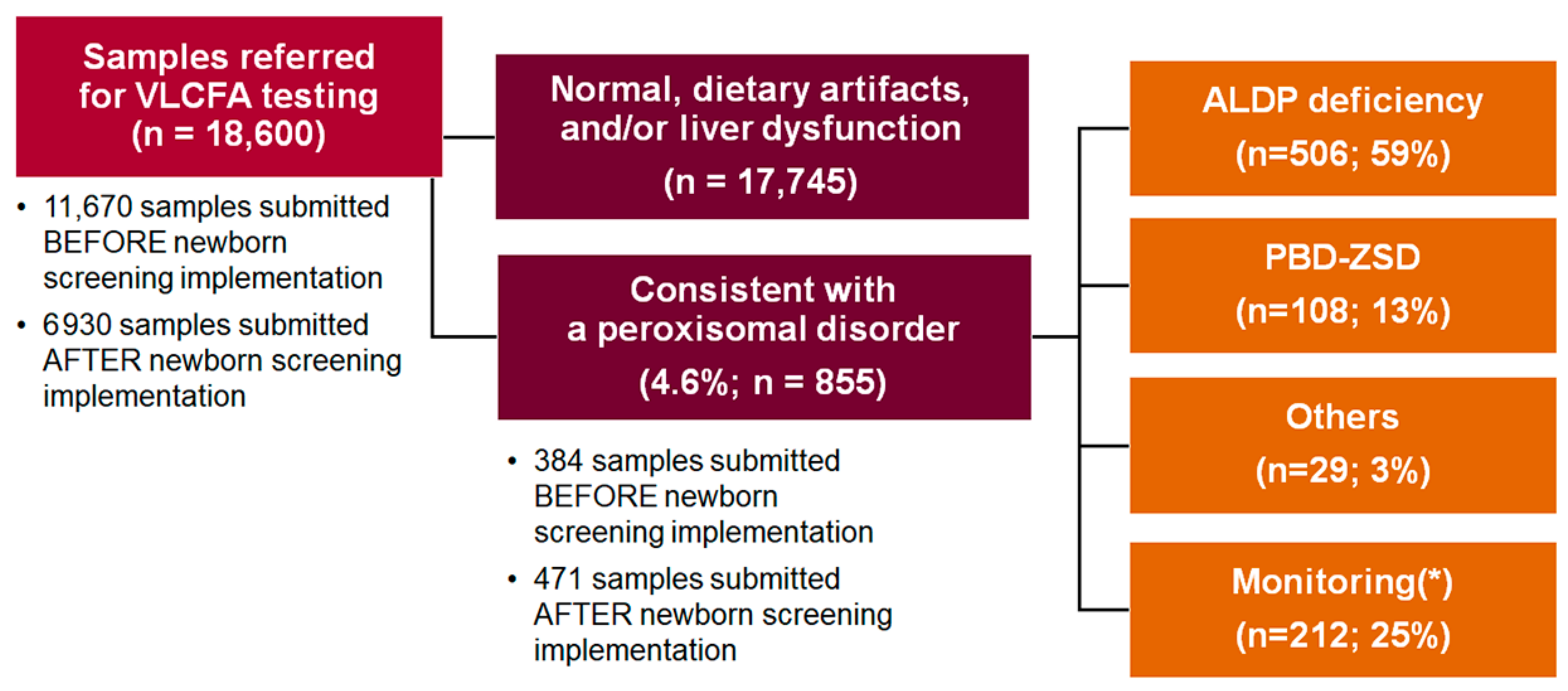 Samples referred for VLCFA testing (n = 18,600)

• 11,670 samples submitted BEFORE newborn screening implementation
• 6930 samples submitted AFTER newborn screening implementation

Normal, dietary artifacts, and/or liver dysfunction (n = 17,745)

Consistent with a peroxisomal disorder (4.6%; n = 855)

• 384 samples submitted BEFORE newborn screening implementation
• 471 samples submitted AFTER newborn screening implementation

ALDP deficiency (n=506; 59%)

PBD-ZSD (n=108; 13%)

Others (n=29; 3%)

Monitoring(*) (n=212; 25%)